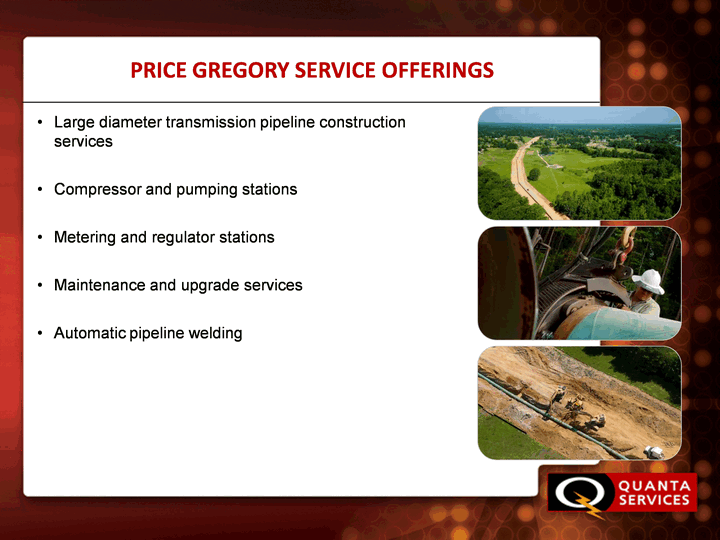 PRICE GREGORY SERVICE OFFERINGS

• Large diameter transmission pipeline construction services

• Compressor and pumping stations

• Metering and regulator stations

• Maintenance and upgrade services

• Automatic pipeline welding

QUANTA SERVICES